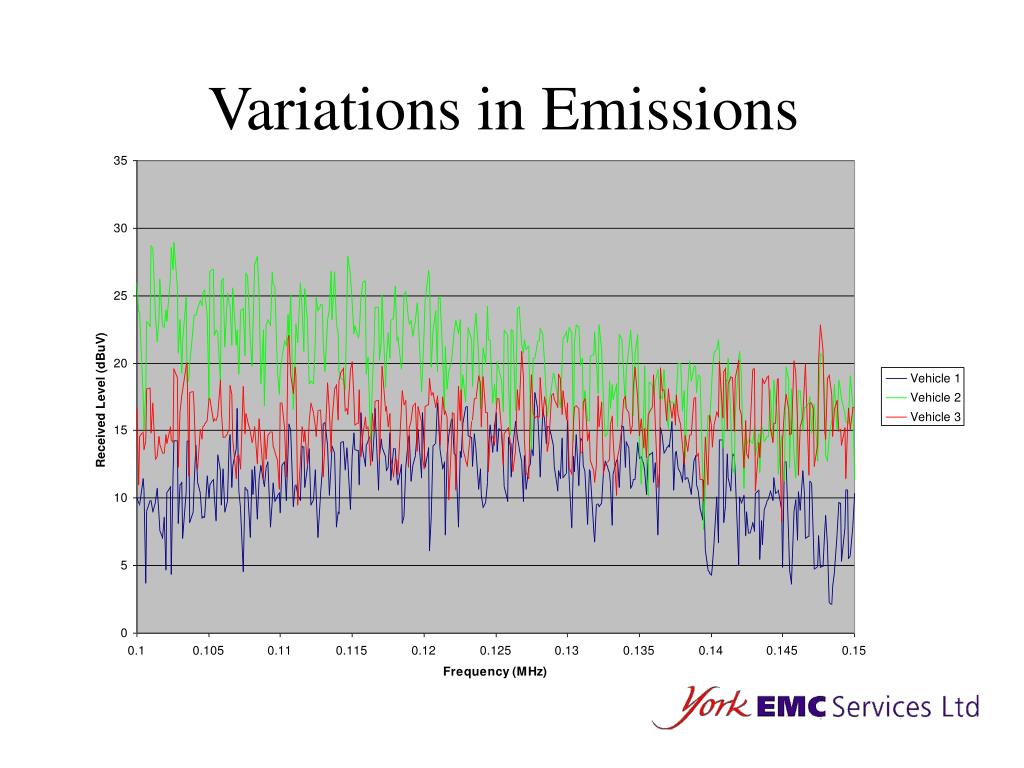 Variations in Emissions

35
30
25
20
15
10
5
0

Received Level (dBuV)

0.1 0.105 0.11 0.115 0.12 0.125 0.13 0.135 0.14 0.145 0.15

Frequency (MHz)

Vehicle 1
Vehicle 2
Vehicle 3

York EMC Services Ltd